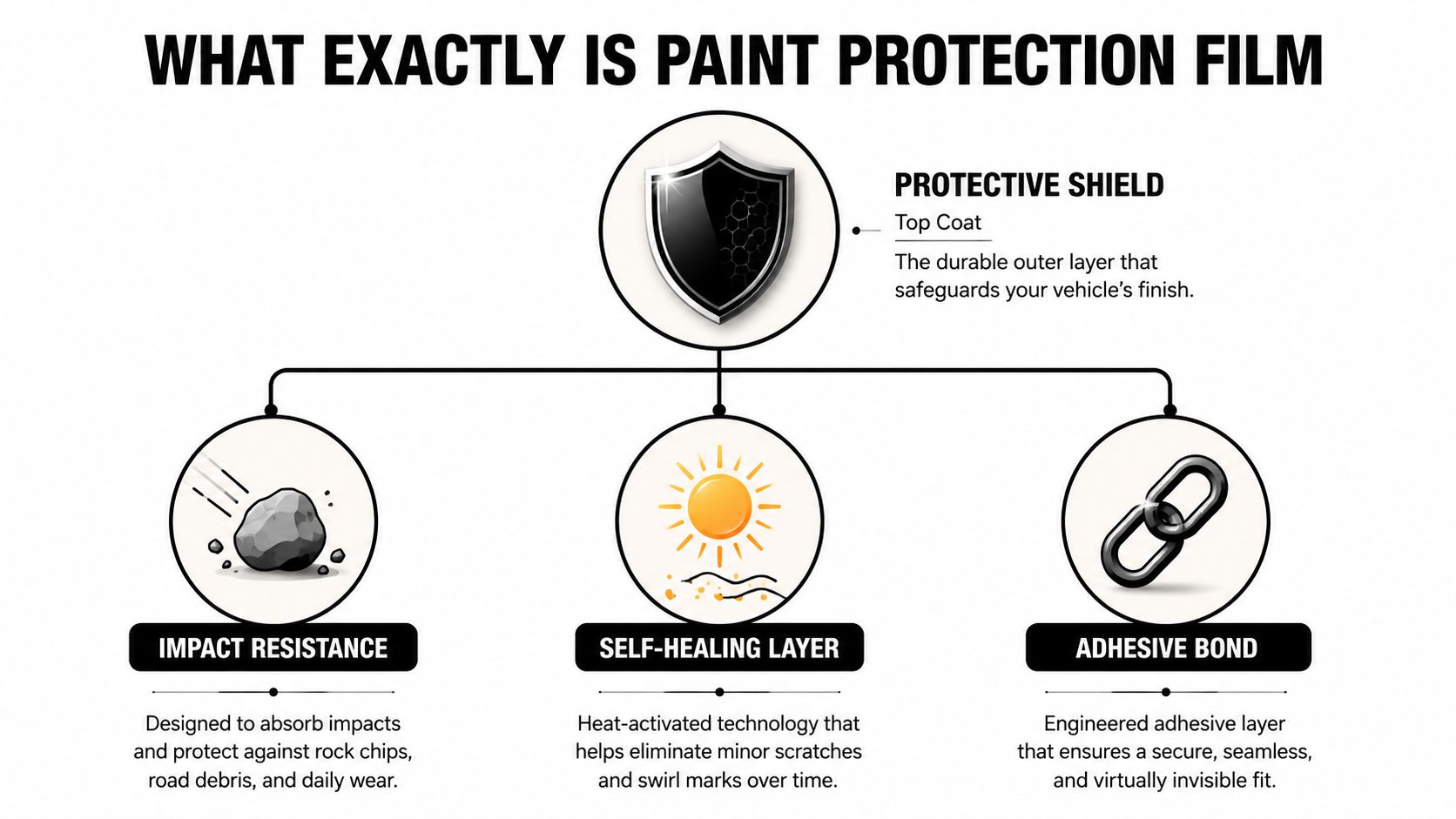 WHAT EXACTLY IS PAINT PROTECTION FILM

PROTECTIVE SHIELD
Top Coat
The durable outer layer that safeguards your vehicle's finish.

IMPACT RESISTANCE
Designed to absorb impacts and protect against rock chips, road debris, and daily wear.

SELF-HEALING LAYER
Heat-activated technology that helps eliminate minor scratches and swirl marks over time.

ADHESIVE BOND
Engineered adhesive layer that ensures a secure, seamless, and virtually invisible fit.